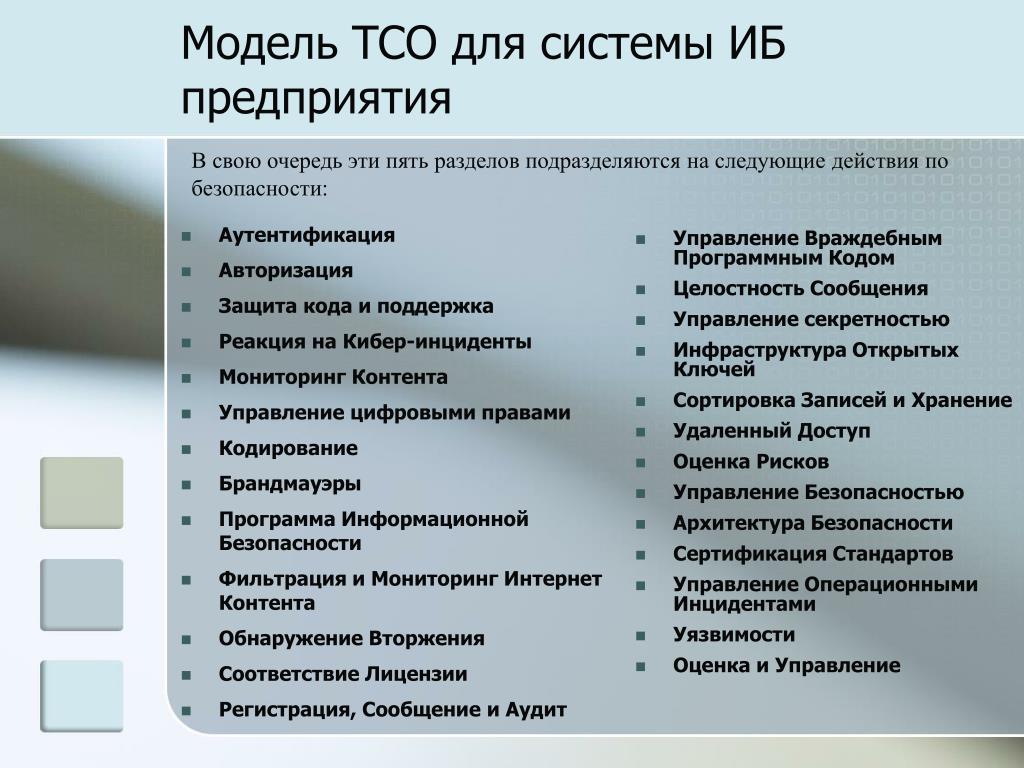 Модель ТСО для системы ИБ предприятия

В свою очередь эти пять разделов подразделяются на следующие действия по безопасности:

- Аутентификация
- Авторизация
- Защита кода и поддержка
- Реакция на Кибер-инциденты
- Мониторинг Контента
- Управление цифровыми правами
- Кодирование
- Брандмауэры
- Программа Информационной Безопасности
- Фильтрация и Мониторинг Интернет Контента
- Обнаружение Вторжения
- Соответствие Лицензии
- Регистрация, Сообщение и Аудит

- Управление Враждебным Программным Кодом
- Целостность Сообщения
- Управление секретностью
- Инфраструктура Открытых Ключей
- Сортировка Записей и Хранение
- Удаленный Доступ
- Оценка Рисков
- Управление Безопасностью
- Архитектура Безопасности
- Сертификация Стандартов
- Управление Операционными Инцидентами
- Уязвимости
- Оценка и Управление